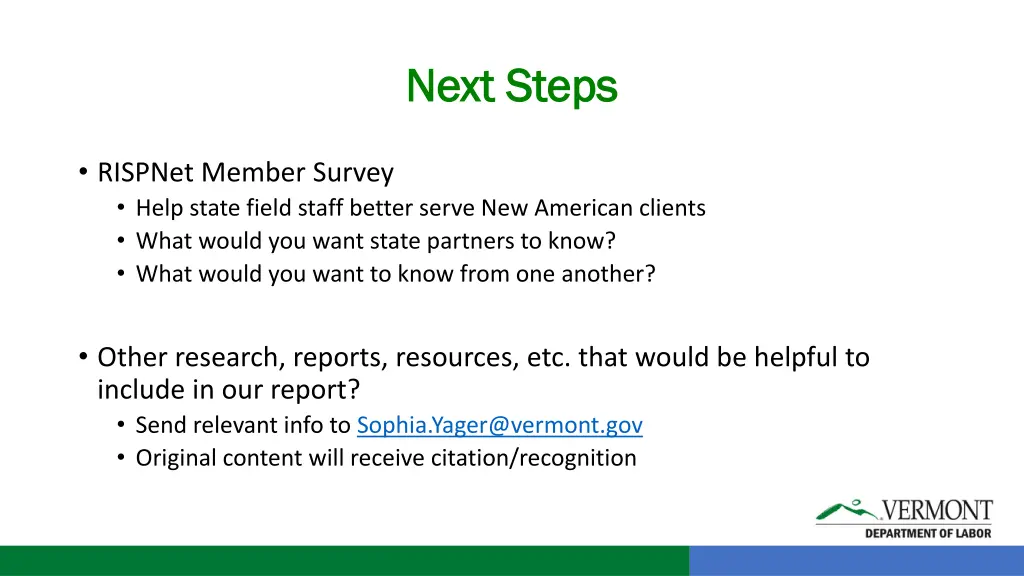 Next Steps

• RISPNet Member Survey
  • Help state field staff better serve New American clients
  • What would you want state partners to know?
  • What would you want to know from one another?

• Other research, reports, resources, etc. that would be helpful to include in our report?
  • Send relevant info to Sophia.Yager@vermont.gov
  • Original content will receive citation/recognition

VERMONT
DEPARTMENT OF LABOR